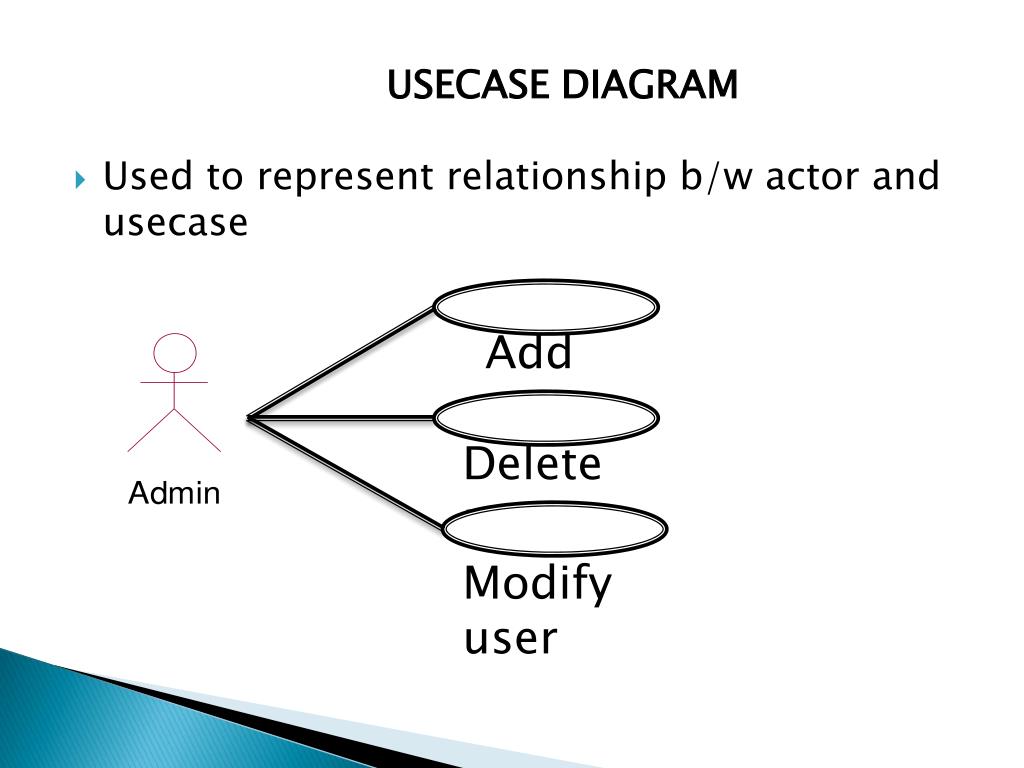 USECASE DIAGRAM

Used to represent relationship b/w actor and usecase

Admin

Add

Delete

Modify user